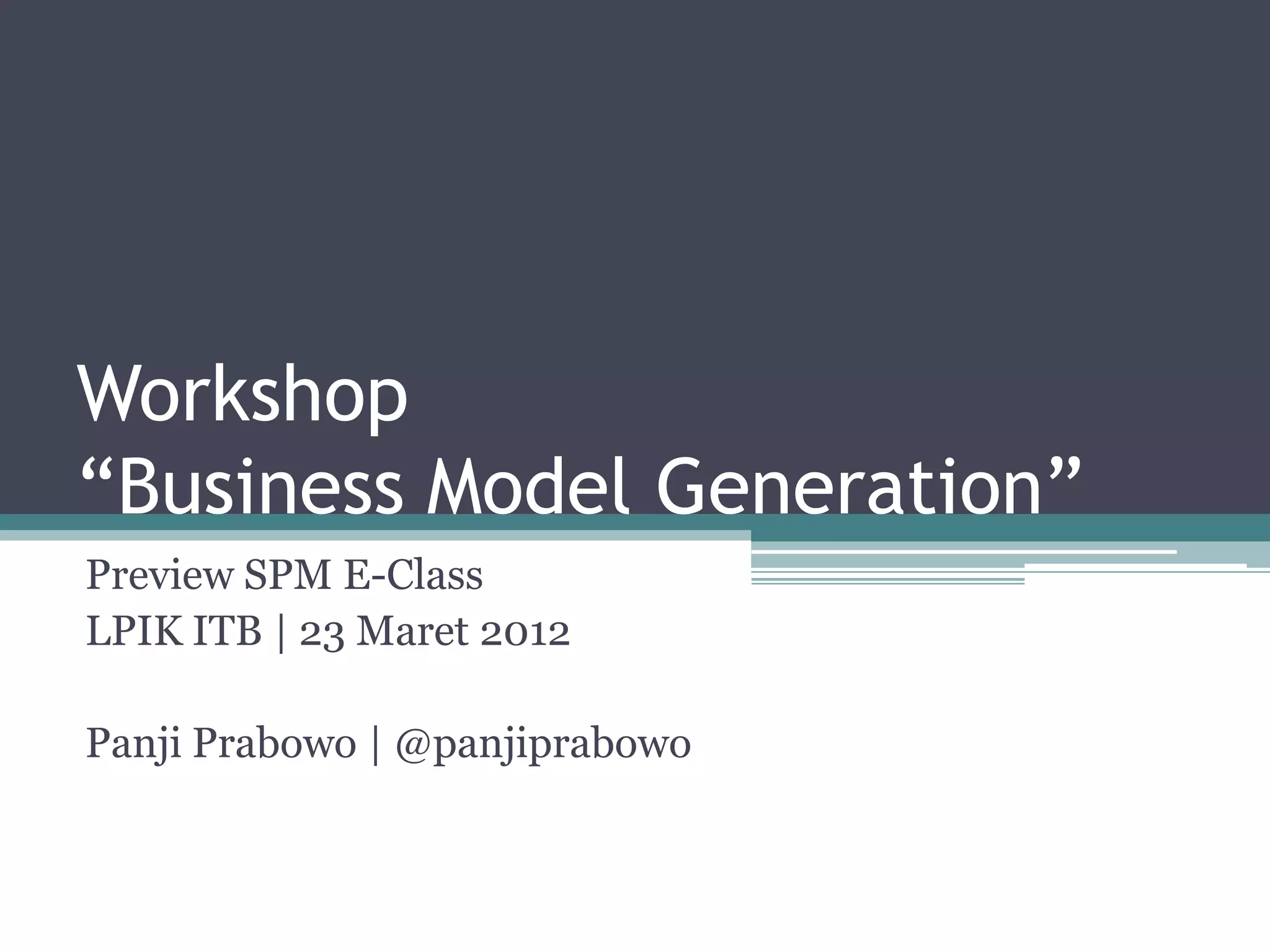 Workshop
“Business Model Generation”

Preview SPM E-Class
LPIK ITB | 23 Maret 2012

Panji Prabowo | @panjiprabowo